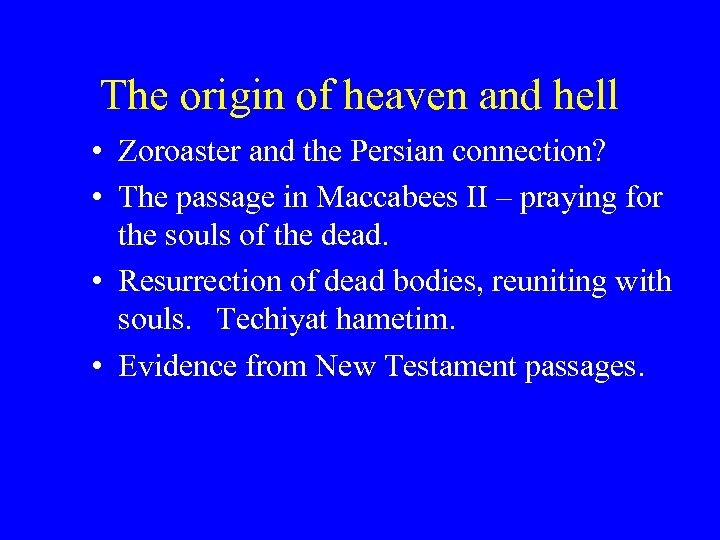 The origin of heaven and hell

• Zoroaster and the Persian connection?
• The passage in Maccabees II – praying for the souls of the dead.
• Resurrection of dead bodies, reuniting with souls. Techiyat hametim.
• Evidence from New Testament passages.